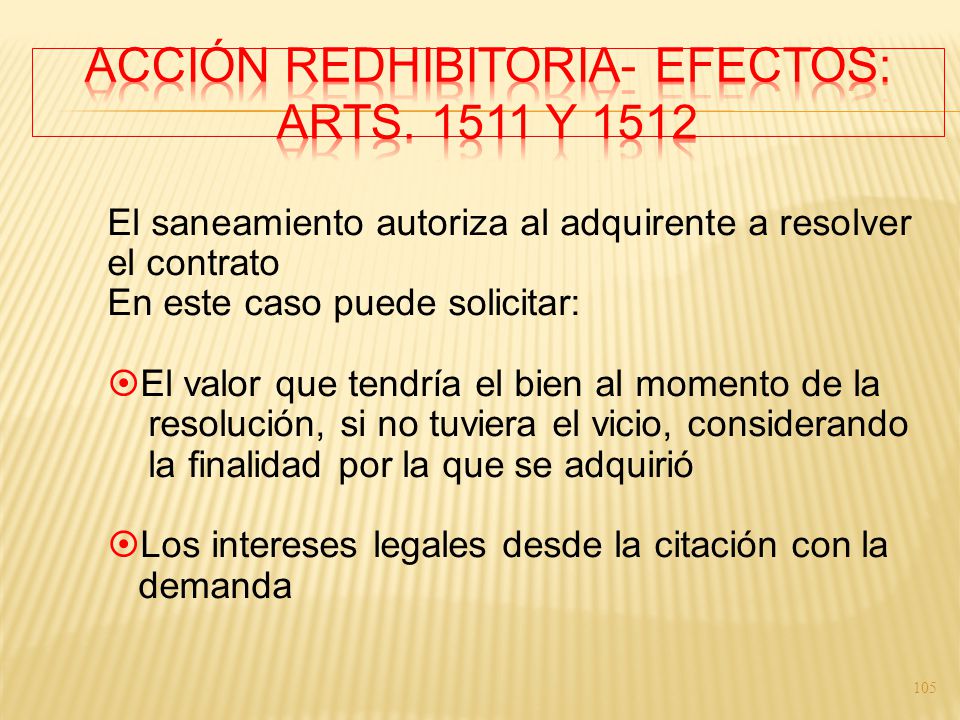 ACCIÓN REDHIBITORIA- EFECTOS: ARTS. 1511 Y 1512

El saneamiento autoriza al adquirente a resolver el contrato
En este caso puede solicitar:

El valor que tendría el bien al momento de la resolución, si no tuviera el vicio, considerando la finalidad por la que se adquirió

Los intereses legales desde la citación con la demanda

105